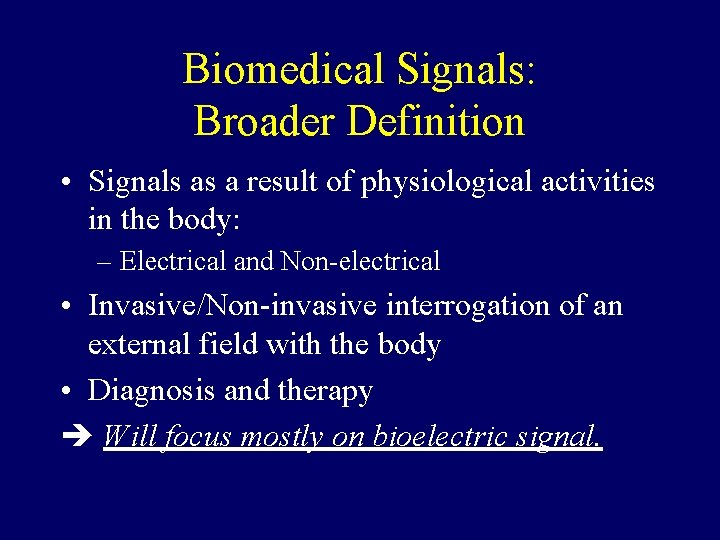 Biomedical Signals:
Broader Definition

• Signals as a result of physiological activities in the body:

– Electrical and Non-electrical

• Invasive/Non-invasive interrogation of an external field with the body

• Diagnosis and therapy

➔ Will focus mostly on bioelectric signal.